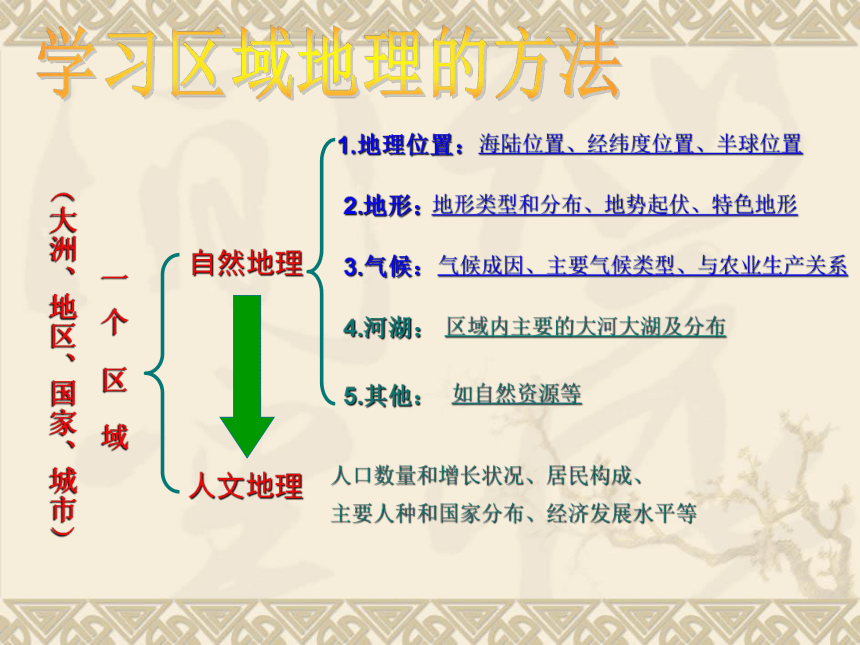 学习区域地理的方法

（大洲、地区、国家、城市）

一个区域

自然地理

1.地理位置：海陆位置、经纬度位置、半球位置

2.地形：地形类型和分布、地势起伏、特色地形

3.气候：气候成因、主要气候类型、与农业生产关系

4.河湖：区域内主要的大河大湖及分布

5.其他：如自然资源等

人文地理

人口数量和增长状况、居民构成、主要人种和国家分布、经济发展水平等